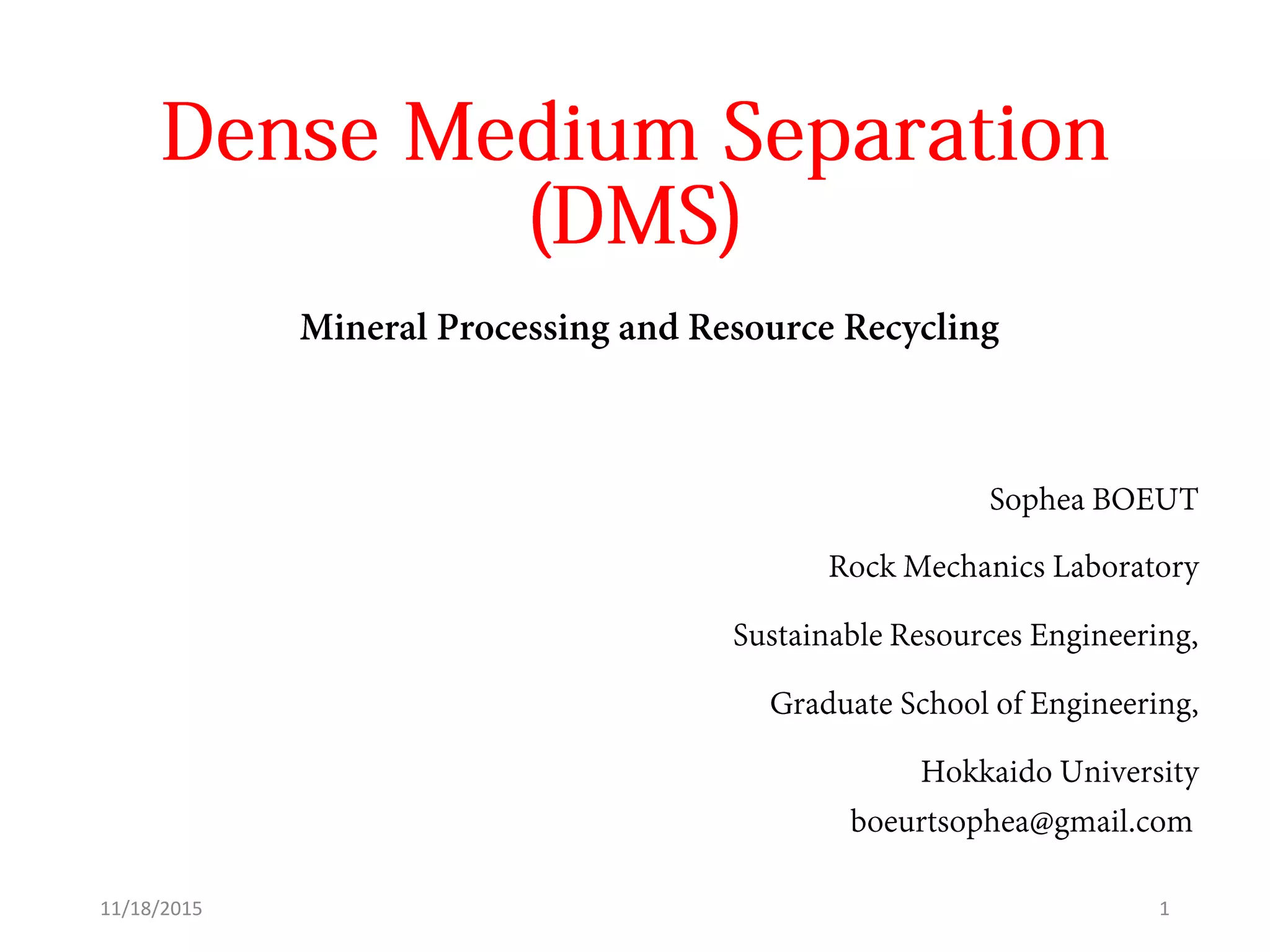 Dense Medium Separation (DMS)

Mineral Processing and Resource Recycling

Sophea BOEUT

Rock Mechanics Laboratory

Sustainable Resources Engineering,

Graduate School of Engineering,

Hokkaido University

boeurtsophea@gmail.com

11/18/2015

1